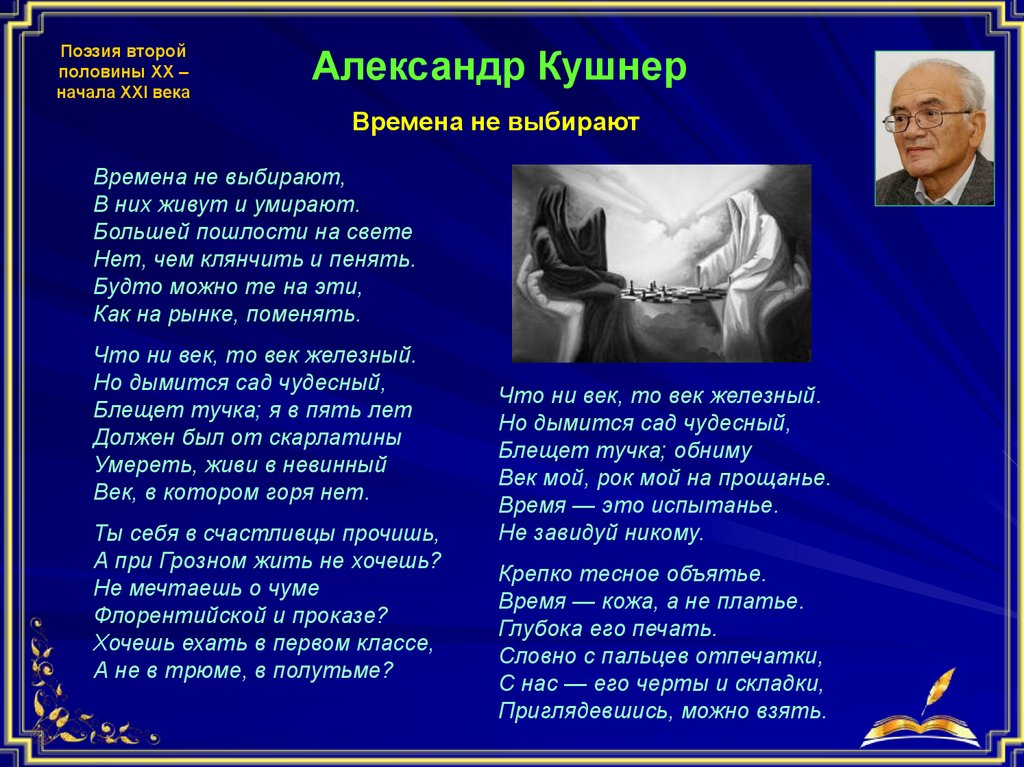 Поэзия второй половины XX – начала XXI века

Александр Кушнер

Времена не выбирают

Времена не выбирают,
В них живут и умирают.
Большей пошлости на свете
Нет, чем клянчить и пенять.
Будто можно те на эти,
Как на рынке, поменять.

Что ни век, то век железный.
Но дымится сад чудесный,
Блещет тучка; я в пять лет
Должен был от скарлатины
Умереть, живи в невинный
Век, в котором горя нет.

Ты себя в счастливцы прочишь,
А при Грозном жить не хочешь?
Не мечтаешь о чуме
Флорентийской и проказе?
Хочешь ехать в первом классе,
А не в трюме, в полутьме?

Что ни век, то век железный.
Но дымится сад чудесный,
Блещет тучка; обниму
Век мой, рок мой на прощанье.
Время — это испытанье.
Не завидуй никому.

Крепко тесное объятье.
Время — кожа, а не платье.
Глубока его печать.
Словно с пальцев отпечатки,
С нас — его черты и складки,
Приглядевшись, можно взять.